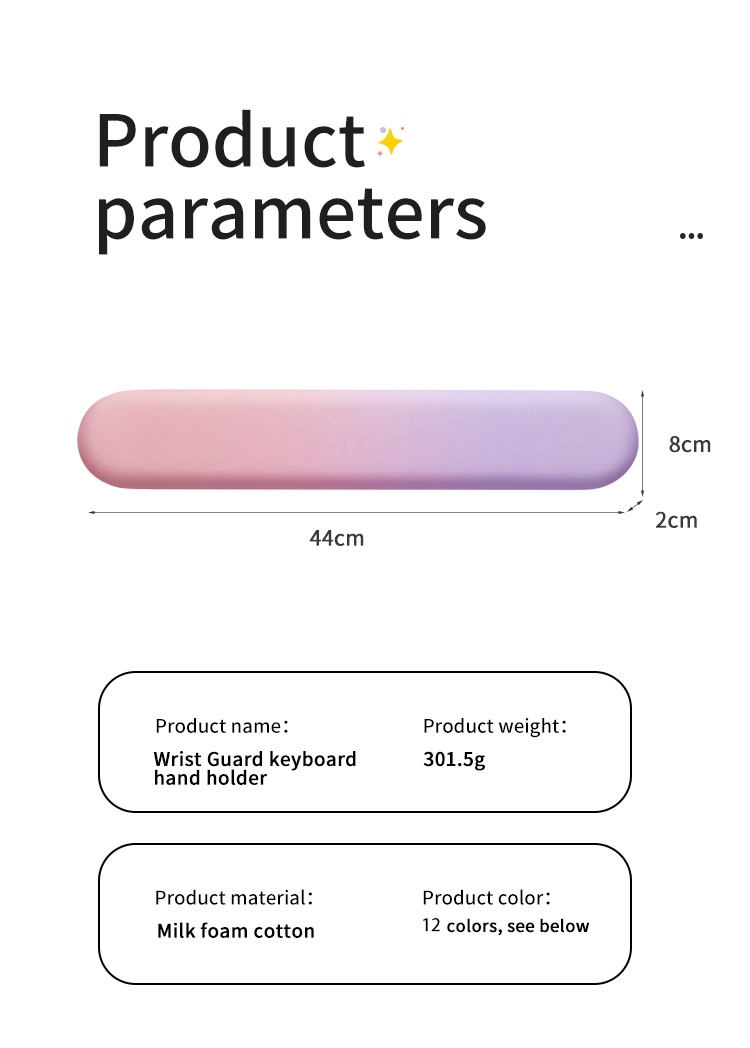 Product parameters

...

8cm

2cm

44cm

Product name：
Wrist Guard keyboard hand holder

Product weight：
301.5g

Product material：
Milk foam cotton

Product color：
12 colors, see below